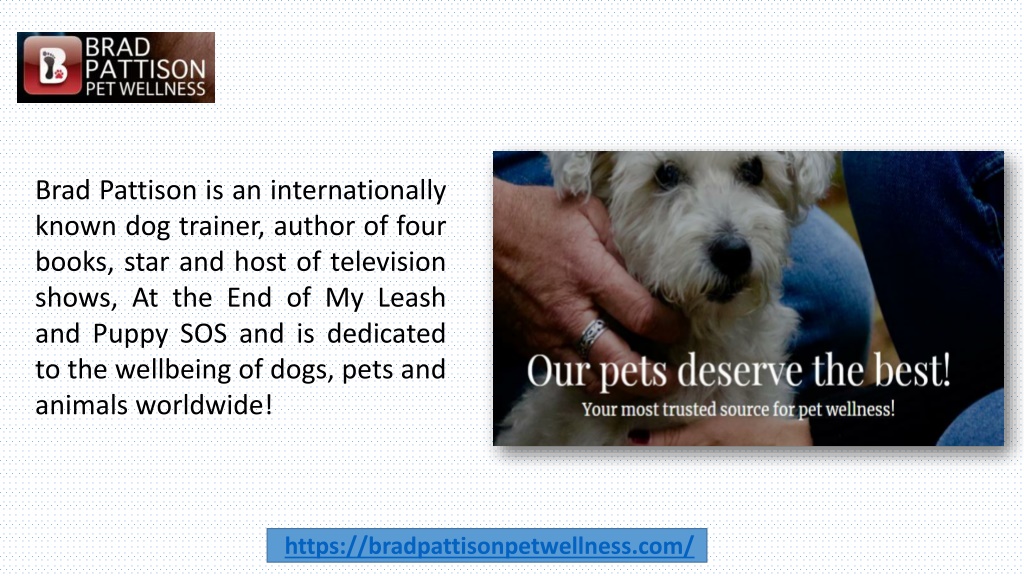 BRAD PATTISON PET WELLNESS

Brad Pattison is an internationally known dog trainer, author of four books, star and host of television shows, At the End of My Leash and Puppy SOS and is dedicated to the wellbeing of dogs, pets and animals worldwide!

Our pets deserve the best!
Your most trusted source for pet wellness!

https://bradpattisonpetwellness.com/